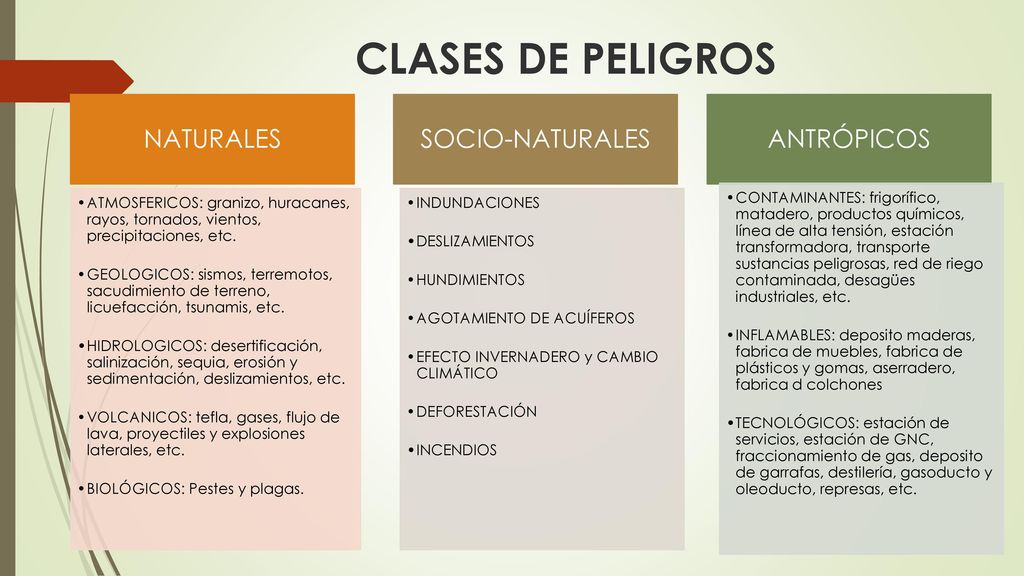 CLASES DE PELIGROS

NATURALES

• ATMOSFERICOS: granizo, huracanes, rayos, tornados, vientos, precipitaciones, etc.

• GEOLOGICOS: sismos, terremotos, sacudimiento de terreno, licuefacción, tsunamis, etc.

• HIDROLOGICOS: desertificación, salinización, sequia, erosión y sedimentación, deslizamientos, etc.

• VOLCANICOS: tefla, gases, flujo de lava, proyectiles y explosiones laterales, etc.

• BIOLÓGICOS: Pestes y plagas.

SOCIO-NATURALES

• INDUNDACIONES

• DESLIZAMIENTOS

• HUNDIMIENTOS

• AGOTAMIENTO DE ACUÍFEROS

• EFECTO INVERNADERO y CAMBIO CLIMÁTICO

• DEFORESTACIÓN

• INCENDIOS

ANTRÓPICOS

• CONTAMINANTES: frigorífico, matadero, productos químicos, línea de alta tensión, estación transformadora, transporte sustancias peligrosas, red de riego contaminada, desagües industriales, etc.

• INFLAMABLES: deposito maderas, fabrica de muebles, fabrica de plásticos y gomas, aserradero, fabrica d colchones

• TECNOLÓGICOS: estación de servicios, estación de GNC, fraccionamiento de gas, deposito de garrafas, destilería, gasoducto y oleoducto, represas, etc.